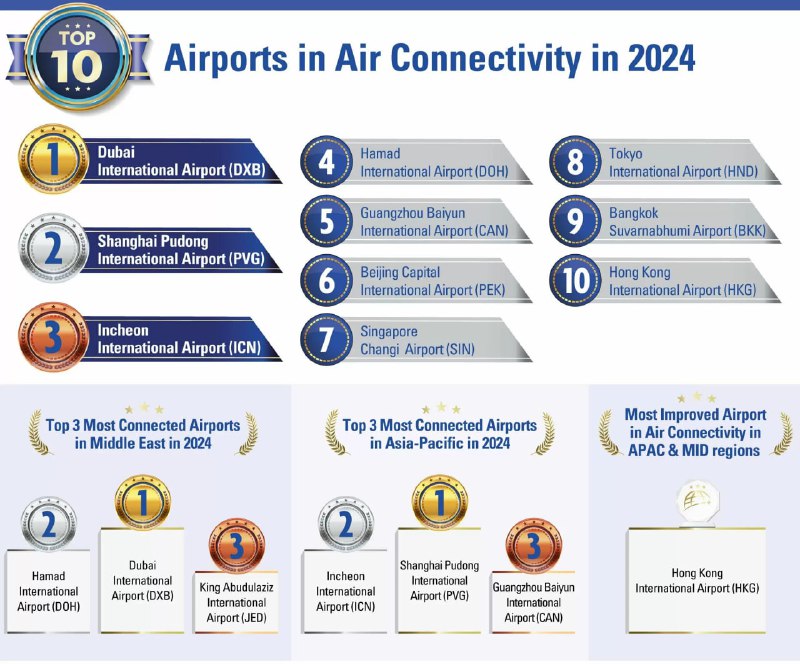 TOP 10 Airports in Air Connectivity in 2024

1 Dubai International Airport (DXB)

2 Shanghai Pudong International Airport (PVG)

3 Incheon International Airport (ICN)

4 Hamad International Airport (DOH)

5 Guangzhou Baiyun International Airport (CAN)

6 Beijing Capital International Airport (PEK)

7 Singapore Changi Airport (SIN)

8 Tokyo International Airport (HND)

9 Bangkok Suvarnabhumi Airport (BKK)

10 Hong Kong International Airport (HKG)

Top 3 Most Connected Airports in Middle East in 2024

2 Hamad International Airport (DOH)

1 Dubai International Airport (DXB)

3 King Abudulaziz International Airport (JED)

Top 3 Most Connected Airports in Asia-Pacific in 2024

2 Incheon International Airport (ICN)

1 Shanghai Pudong International Airport (PVG)

3 Guangzhou Baiyun International Airport (CAN)

Most Improved Airport in Air Connectivity in APAC & MID regions

Hong Kong International Airport (HKG)